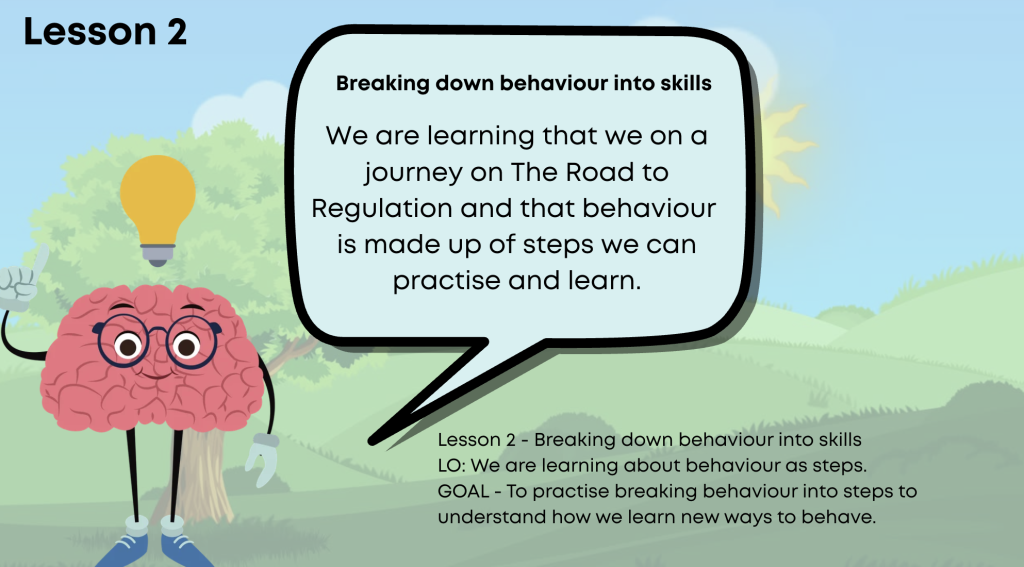 Lesson 2

Breaking down behaviour into skills

We are learning that we on a journey on The Road to Regulation and that behaviour is made up of steps we can practise and learn.

Lesson 2 - Breaking down behaviour into skills
LO: We are learning about behaviour as steps.
GOAL - To practise breaking behaviour into steps to understand how we learn new ways to behave.